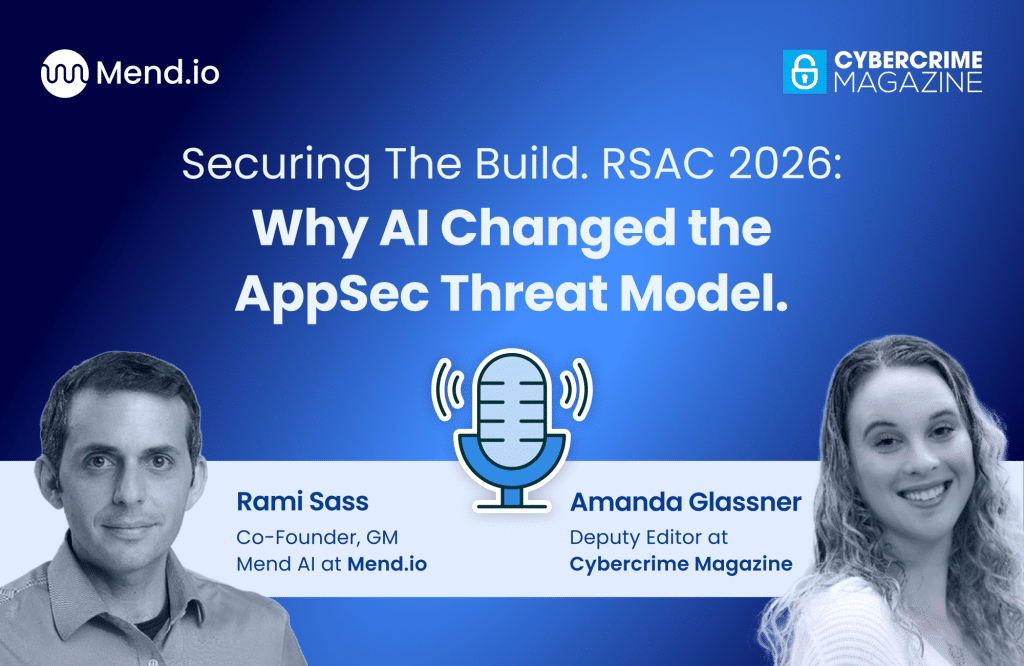 Mend.io

CYBERCRIME MAGAZINE

Securing The Build. RSAC 2026:
Why AI Changed the AppSec Threat Model.

Rami Sass
Co-Founder, GM Mend AI at Mend.io

Amanda Glassner
Deputy Editor at Cybercrime Magazine